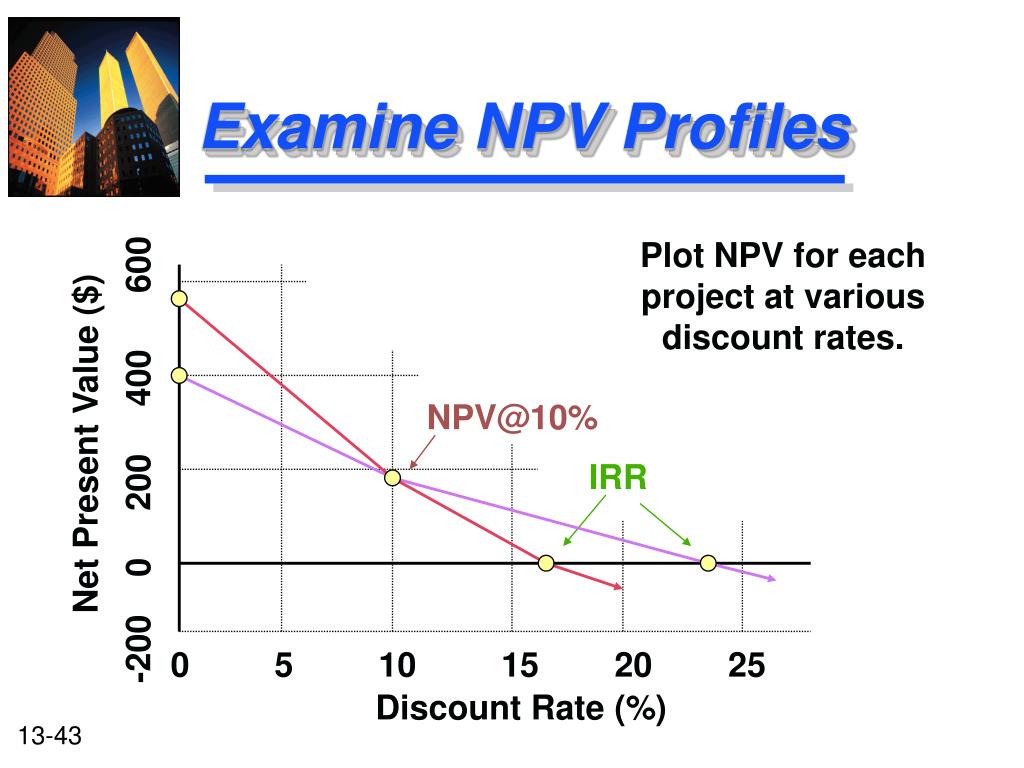 Examine NPV Profiles

Plot NPV for each project at various discount rates.

Net Present Value ($)

600
400
200
0
-200

NPV@10%

IRR

0
5
10
15
20
25

Discount Rate (%)

13-43